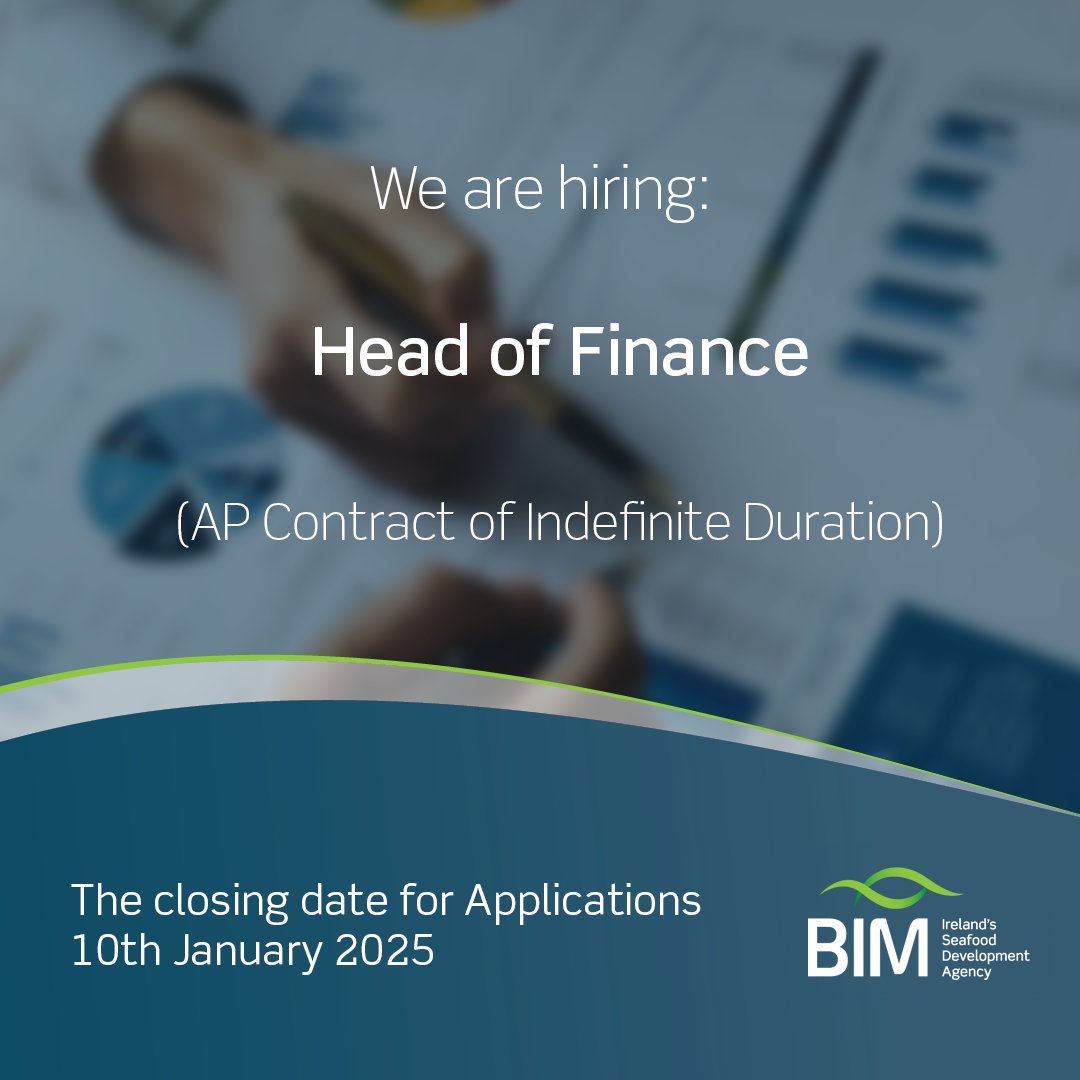 We are hiring:

Head of Finance

(AP Contract of Indefinite Duration)

The closing date for Applications
10th January 2025

BIM Ireland's Seafood Development Agency